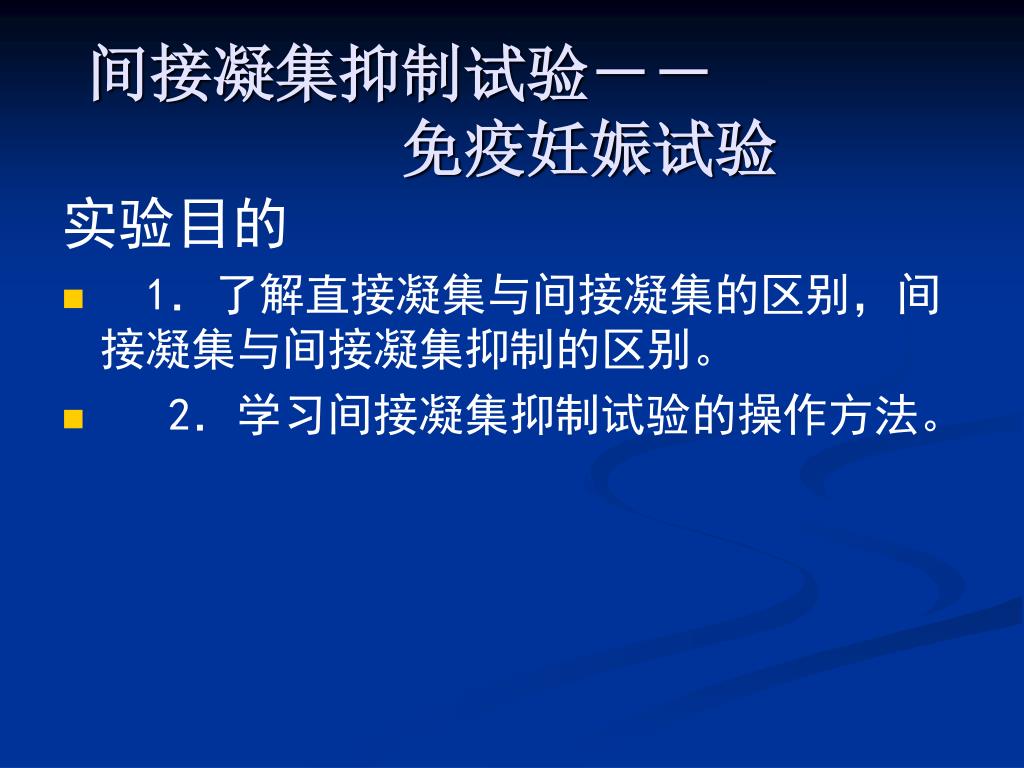 间接凝集抑制试验——
免疫妊娠试验

实验目的

1．了解直接凝集与间接凝集的区别，间接凝集与间接凝集抑制的区别。

2．学习间接凝集抑制试验的操作方法。